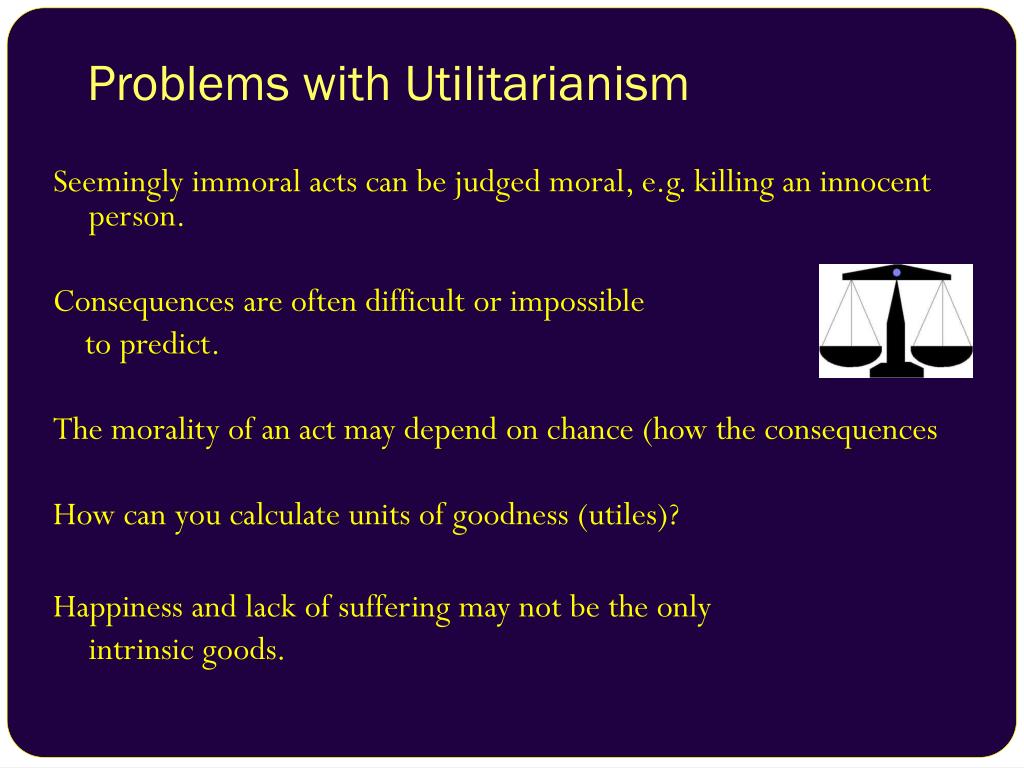 Problems with Utilitarianism

Seemingly immoral acts can be judged moral, e.g. killing an innocent person.

Consequences are often difficult or impossible to predict.

The morality of an act may depend on chance (how the consequences

How can you calculate units of goodness (utiles)?

Happiness and lack of suffering may not be the only intrinsic goods.